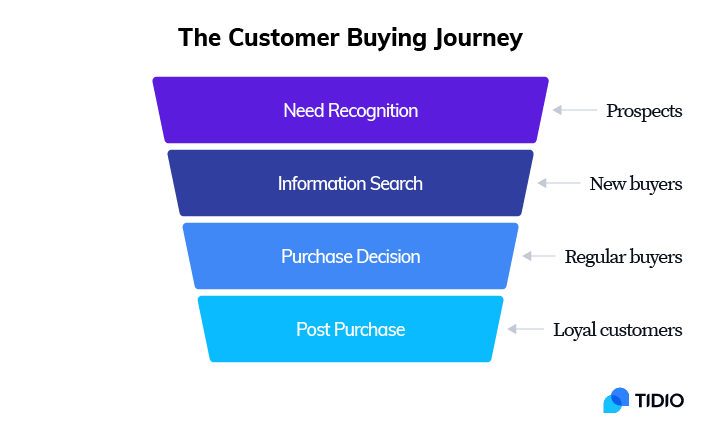 The Customer Buying Journey

Need Recognition
Prospects

Information Search
New buyers

Purchase Decision
Regular buyers

Post Purchase
Loyal customers

TIDIO